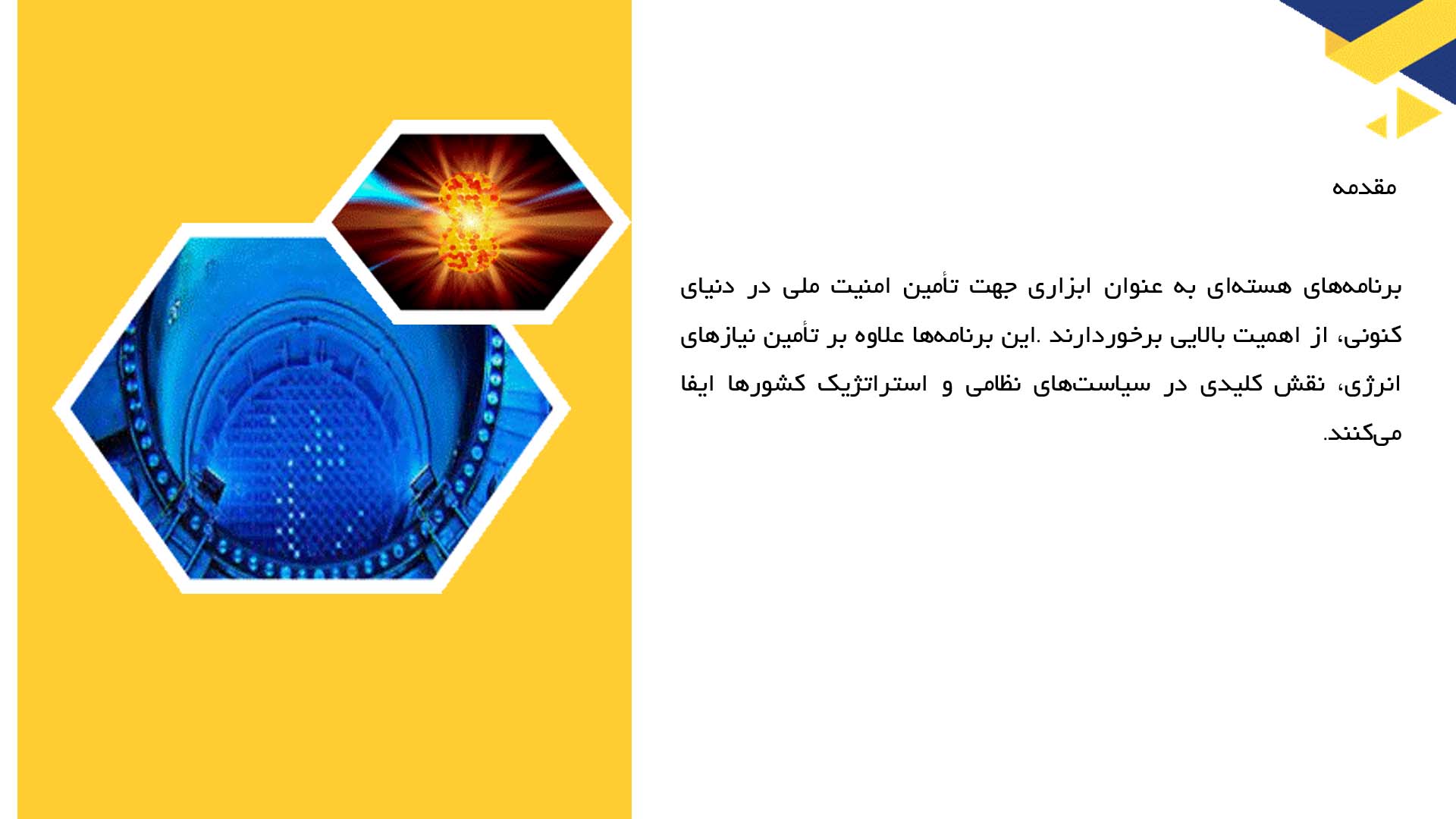 مقدمه

برنامه‌های هسته‌ای به عنوان ابزاری جهت تأمین امنیت ملی در دنیای کنونی، از اهمیت بالایی برخوردارند .این برنامه‌ها علاوه بر تأمین نیازهای انرژی، نقش کلیدی در سیاست‌های نظامی و استراتژیک کشورها ایفا می‌کنند.